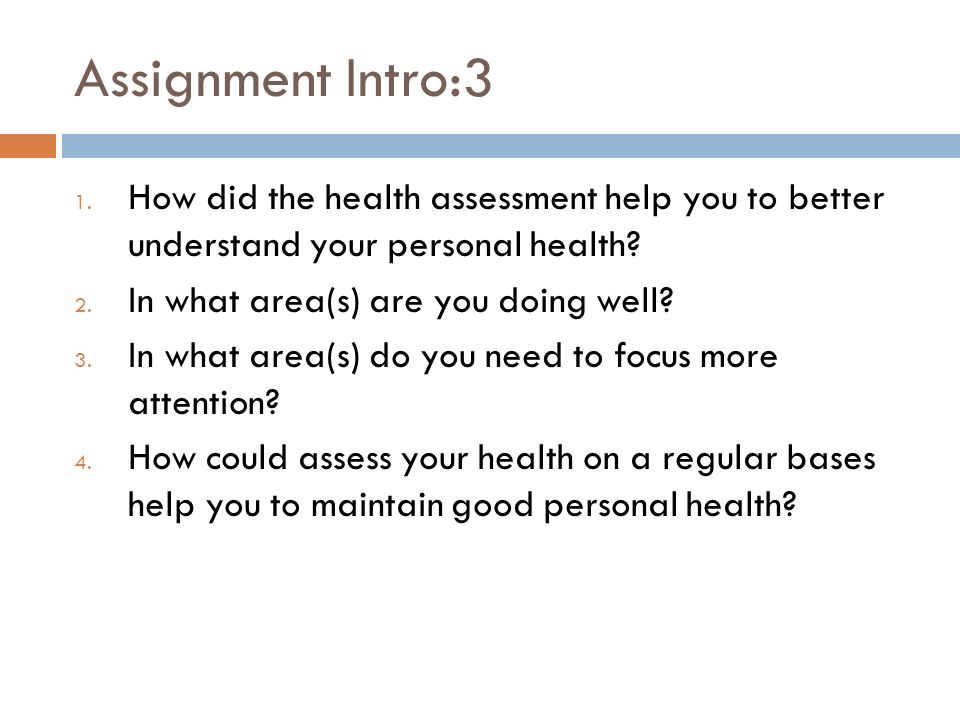 Assignment Intro:3

1. How did the health assessment help you to better understand your personal health?
2. In what area(s) are you doing well?
3. In what area(s) do you need to focus more attention?
4. How could assess your health on a regular bases help you to maintain good personal health?